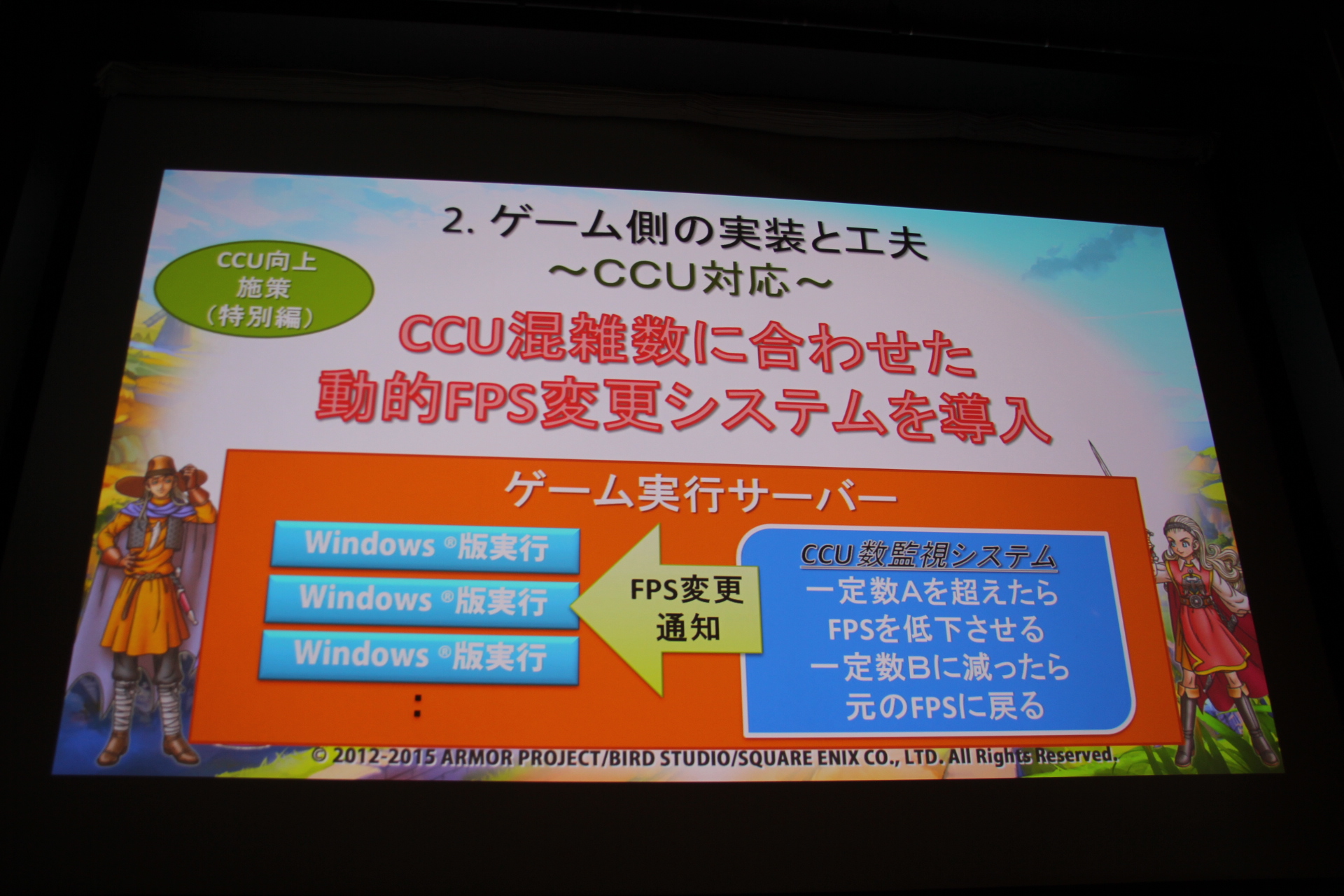 2. ゲーム側の実装と工夫
～CCU対応～

CCU向上
施策
(特別編)

CCU混雑数に合わせた
動的FPS変更システムを導入

ゲーム実行サーバー

Windows ®版実行
Windows ®版実行
Windows ®版実行
:

FPS変更
通知

CCU数監視システム
一定数Aを超えたら
FPSを低下させる
一定数Bに減ったら
元のFPSに戻る

© 2012-2015 ARMOR PROJECT/BIRD STUDIO/SQUARE ENIX CO., LTD. All Rights Reserved.